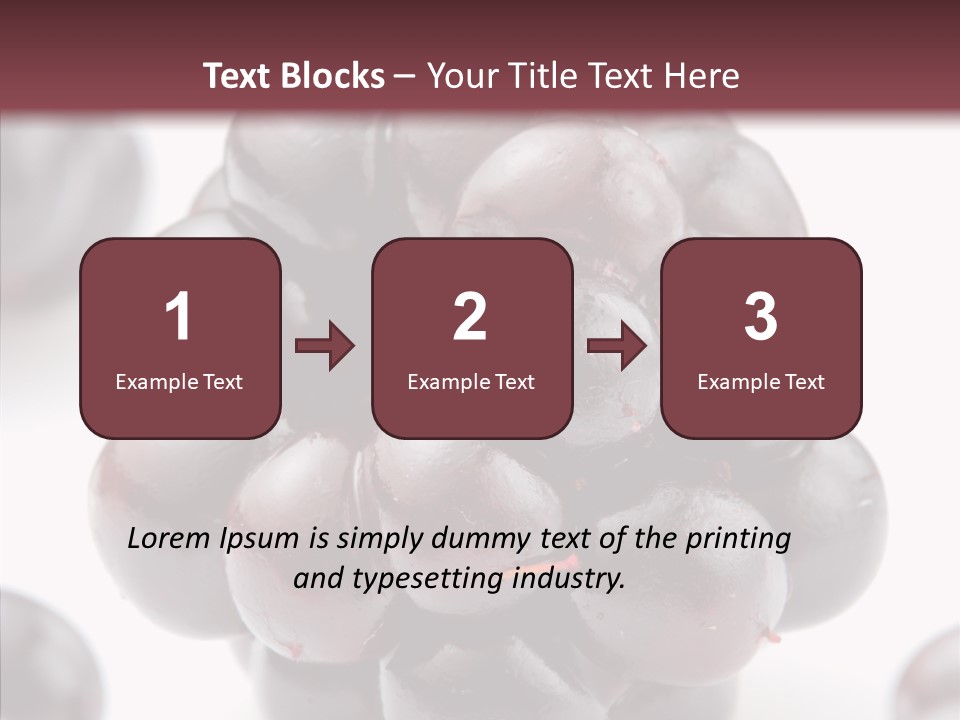 Text Blocks – Your Title Text Here

1
Example Text

2
Example Text

3
Example Text

Lorem Ipsum is simply dummy text of the printing and typesetting industry.